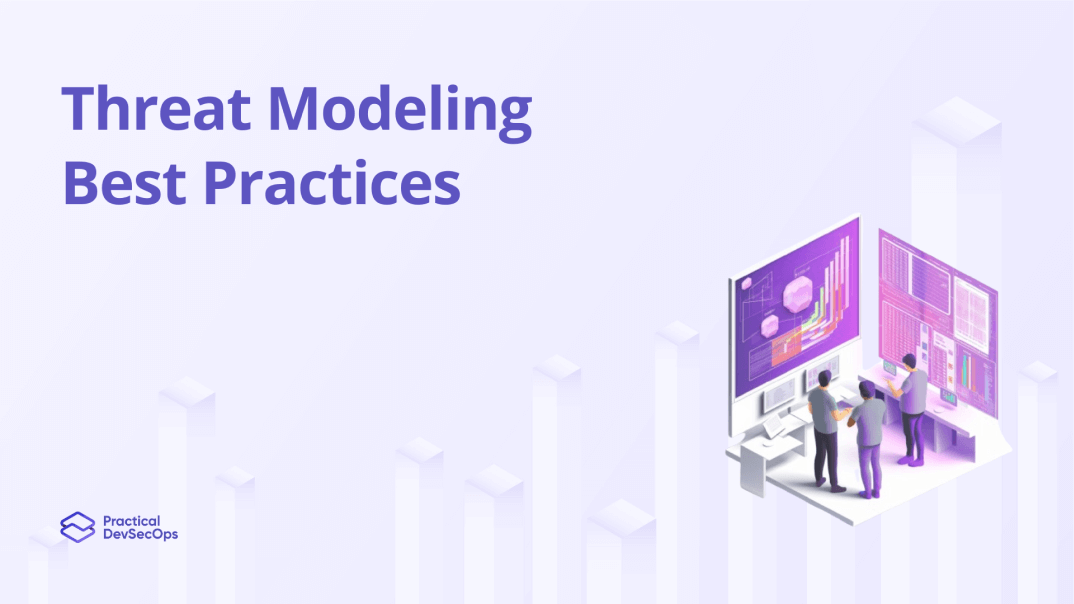 Threat Modeling Best Practices

Practical DevSecOps